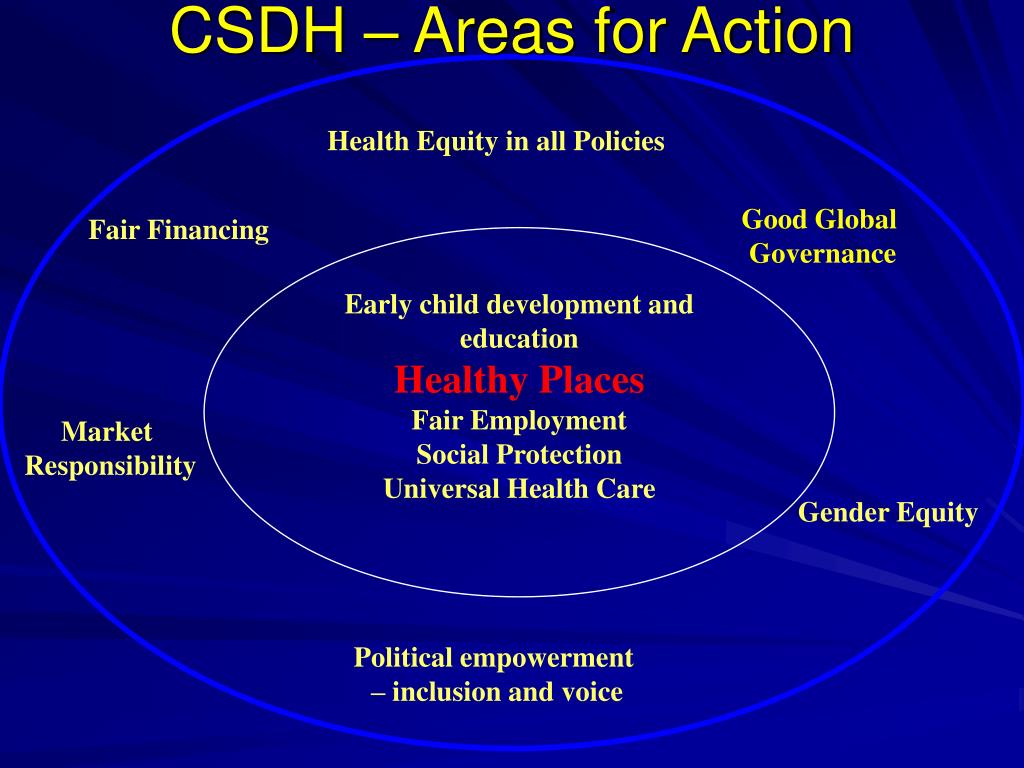 CSDH – Areas for Action

Health Equity in all Policies

Fair Financing

Good Global Governance

Early child development and education

Healthy Places

Fair Employment

Social Protection

Universal Health Care

Market Responsibility

Gender Equity

Political empowerment – inclusion and voice